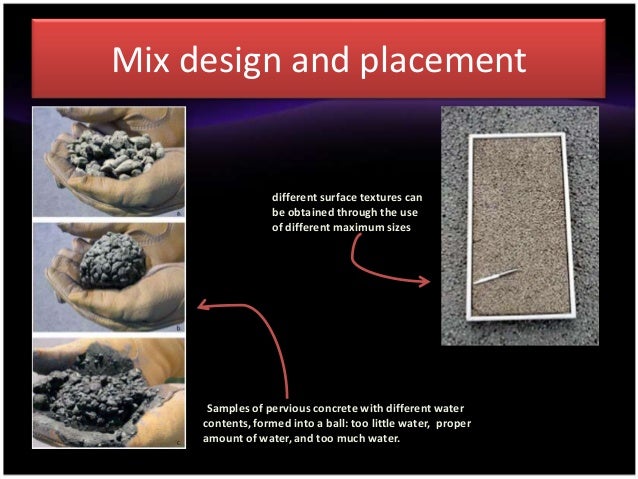 Mix design and placement

a.

b.

c.

different surface textures can be obtained through the use of different maximum sizes

Samples of pervious concrete with different water contents, formed into a ball: too little water, proper amount of water, and too much water.